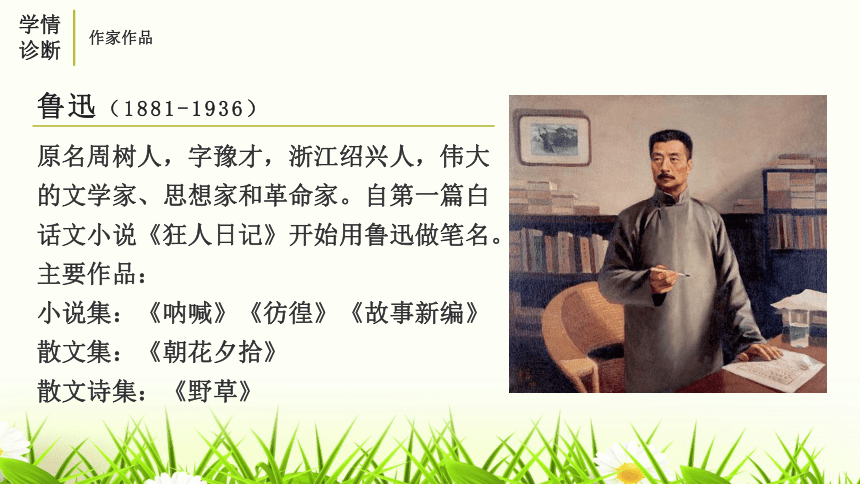 学情诊断

作家作品

鲁迅（1881-1936）

原名周树人，字豫才，浙江绍兴人，伟大的文学家、思想家和革命家。自第一篇白话文小说《狂人日记》开始用鲁迅做笔名。

主要作品：

小说集：《呐喊》《彷徨》《故事新编》

散文集：《朝花夕拾》

散文诗集：《野草》